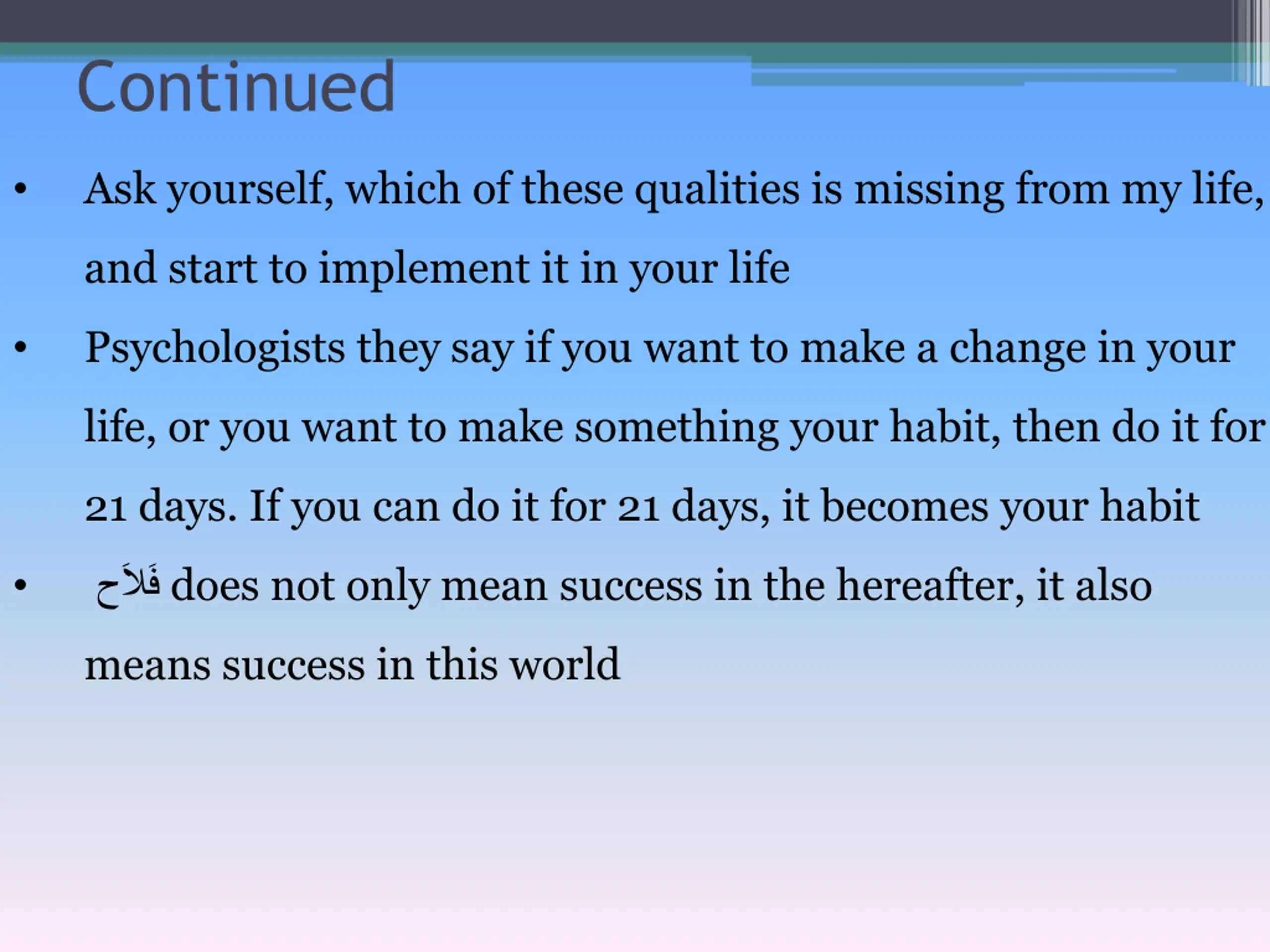 Continued

• Ask yourself, which of these qualities is missing from my life, and start to implement it in your life

• Psychologists they say if you want to make a change in your life, or you want to make something your habit, then do it for 21 days. If you can do it for 21 days, it becomes your habit

• فَلاَح does not only mean success in the hereafter, it also means success in this world